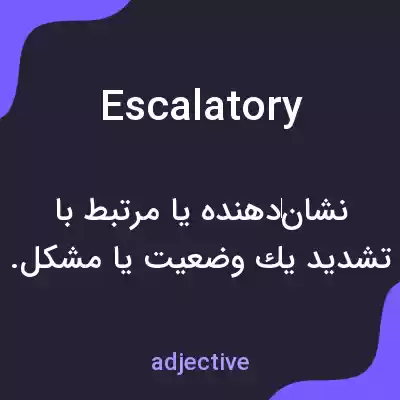 Escalatory

نشان‌دهنده یا مرتبط با تشدید یک وضعیت یا مشکل.

adjective